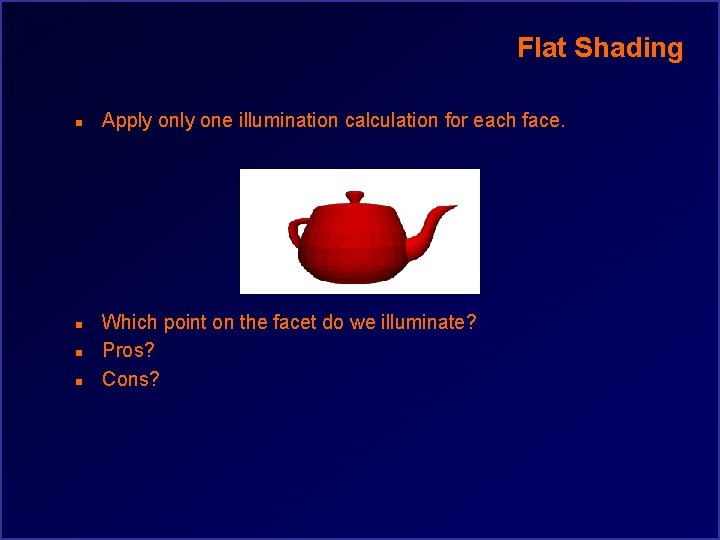 Flat Shading

- Apply only one illumination calculation for each face.

- Which point on the facet do we illuminate?
- Pros?
- Cons?